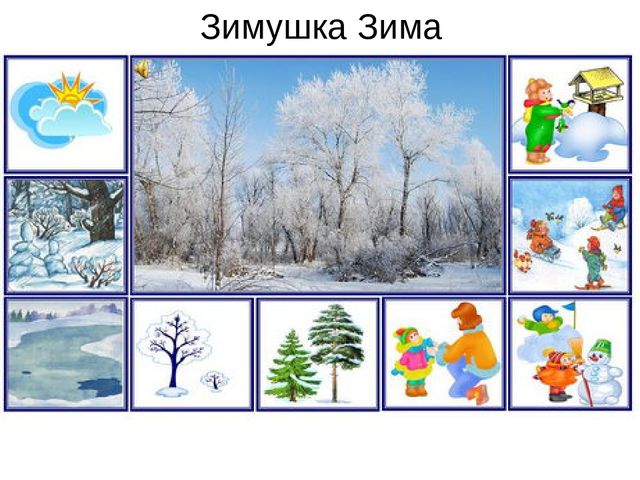 Зимушка Зима